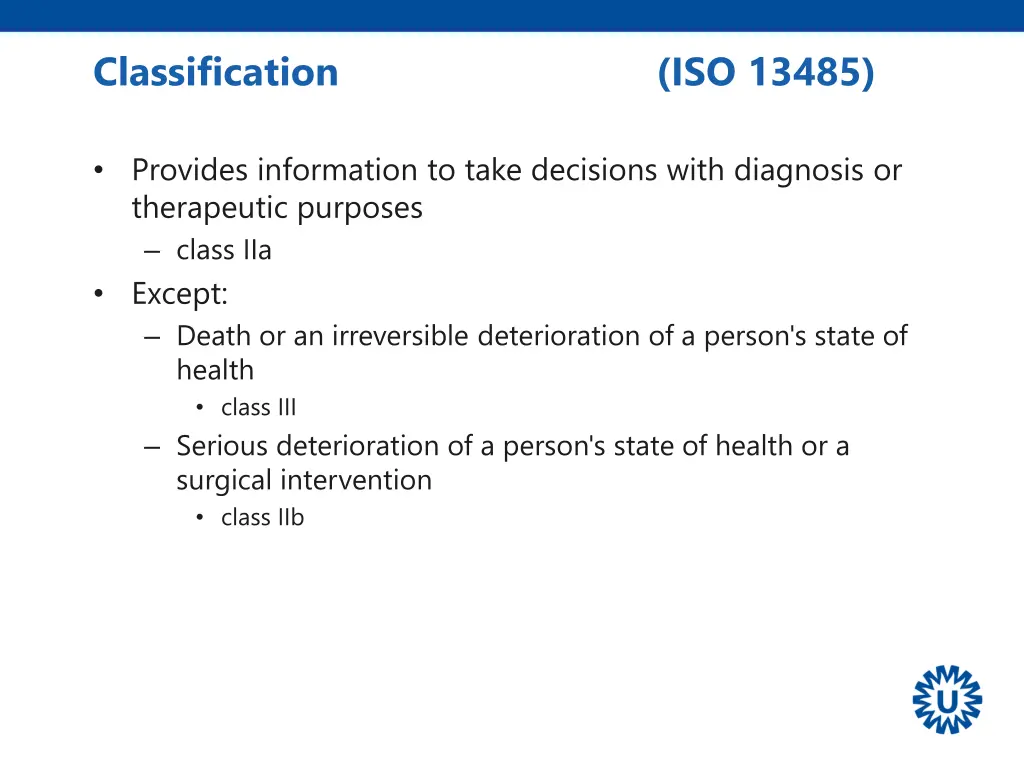 Classification (ISO 13485)

• Provides information to take decisions with diagnosis or therapeutic purposes
– class IIa
• Except:
– Death or an irreversible deterioration of a person's state of health
• class III
– Serious deterioration of a person's state of health or a surgical intervention
• class IIb

U